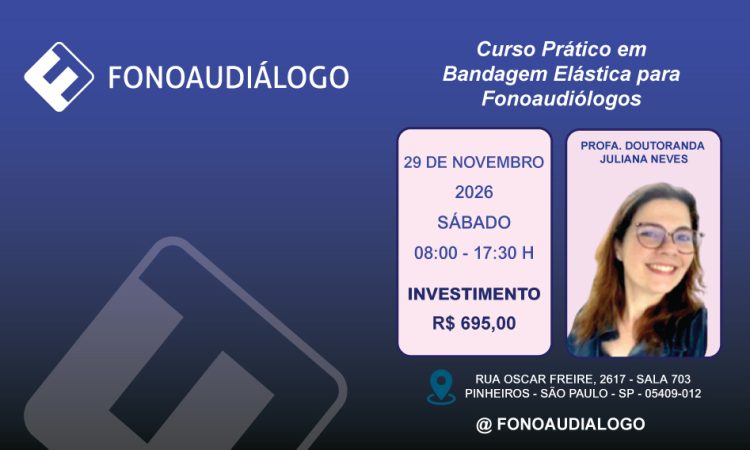 FONOAUDIÁLOGO

Curso Prático em Bandagem Elástica para Fonoaudiólogos

29 DE NOVEMBRO
2026
SÁBADO
08:00 - 17:30 H

INVESTIMENTO
R$ 695,00

PROFA. DOUTORANDA JULIANA NEVES

RUA OSCAR FREIRE, 2617 - SALA 703
PINHEIROS - SÃO PAULO - SP - 05409-012

@ FONOAUDIALOGO